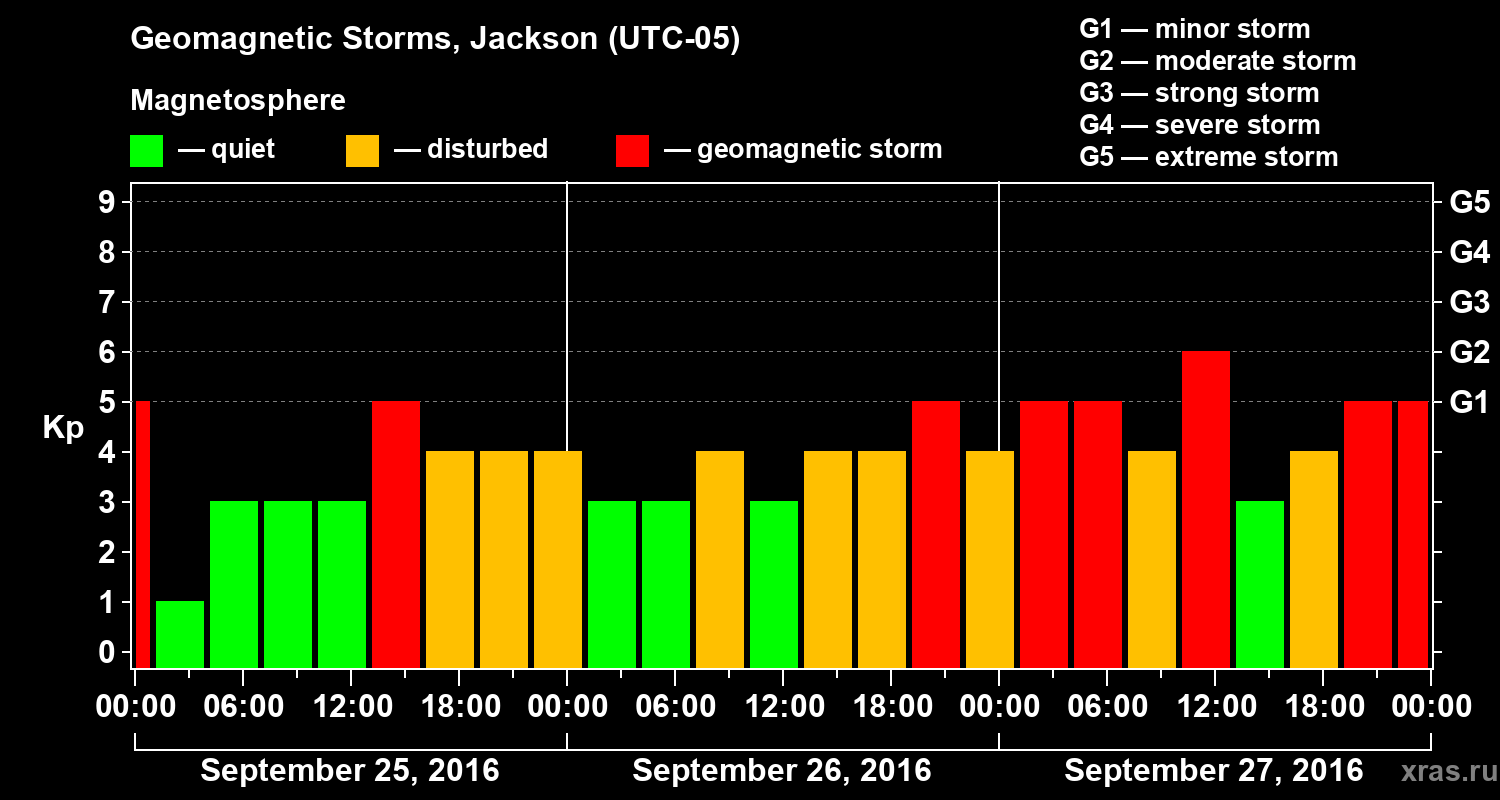 Geomagnetic Storms, Jackson (UTC-05)

Magnetosphere

— quiet — disturbed — geomagnetic storm

G1 — minor storm
G2 — moderate storm
G3 — strong storm
G4 — severe storm
G5 — extreme storm

Kp

9
8
7
6
5
4
3
2
1
0

G5
G4
G3
G2
G1

00:00 06:00 12:00 18:00 00:00 06:00 12:00 18:00 00:00 06:00 12:00 18:00 00:00

September 25, 2016
September 26, 2016
September 27, 2016

xras.ru